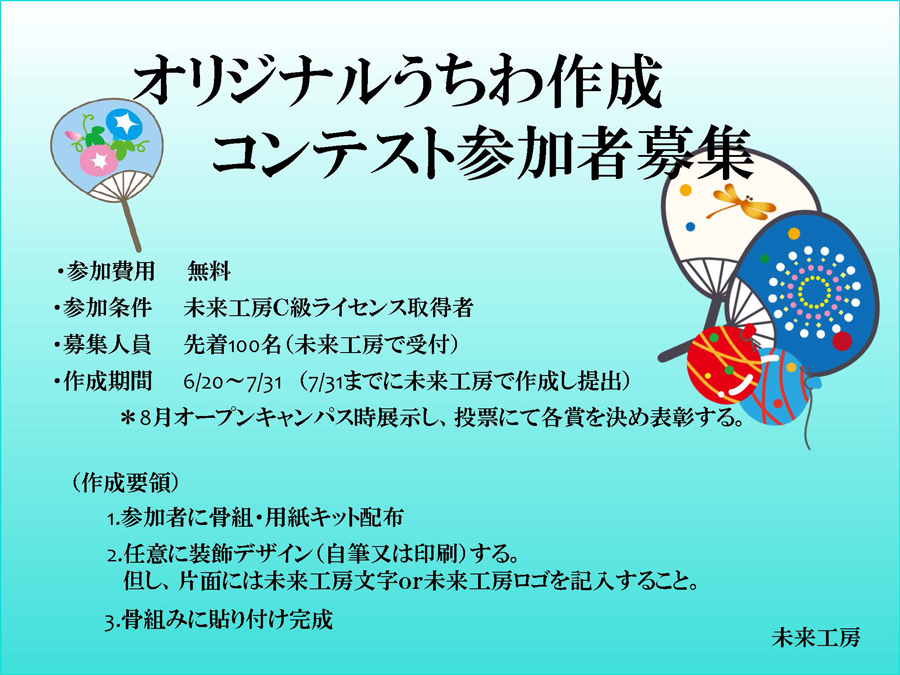 オリジナルうちわ作成
コンテスト参加者募集

・参加費用　無料
・参加条件　未来工房C級ライセンス取得者
・募集人員　先着100名（未来工房で受付）
・作成期間　6/20～7/31 （7/31までに未来工房で作成し提出）
＊8月オープンキャンパス時展示し、投票にて各賞を決め表彰する。

（作成要領）
1.参加者に骨組・用紙キット配布
2.任意に装飾デザイン（自筆又は印刷）する。
但し、片面には未来工房文字or未来工房ロゴを記入すること。
3.骨組みに貼り付け完成

未来工房